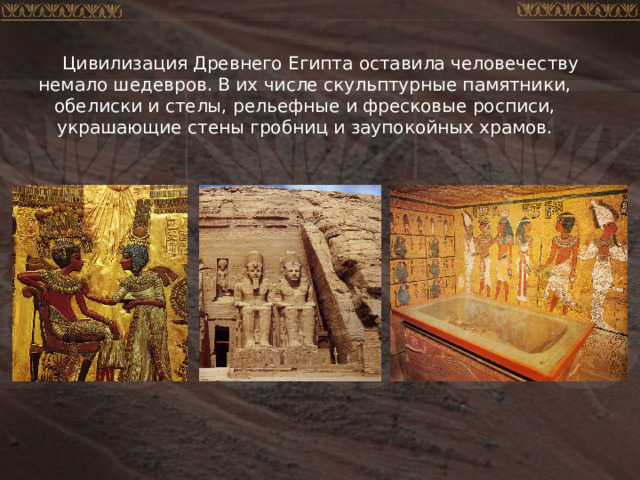 Цивилизация Древнего Египта оставила человечеству немало шедевров. В их числе скульптурные памятники, обелиски и стелы, рельефные и фресковые росписи, украшающие стены гробниц и заупокойных храмов.